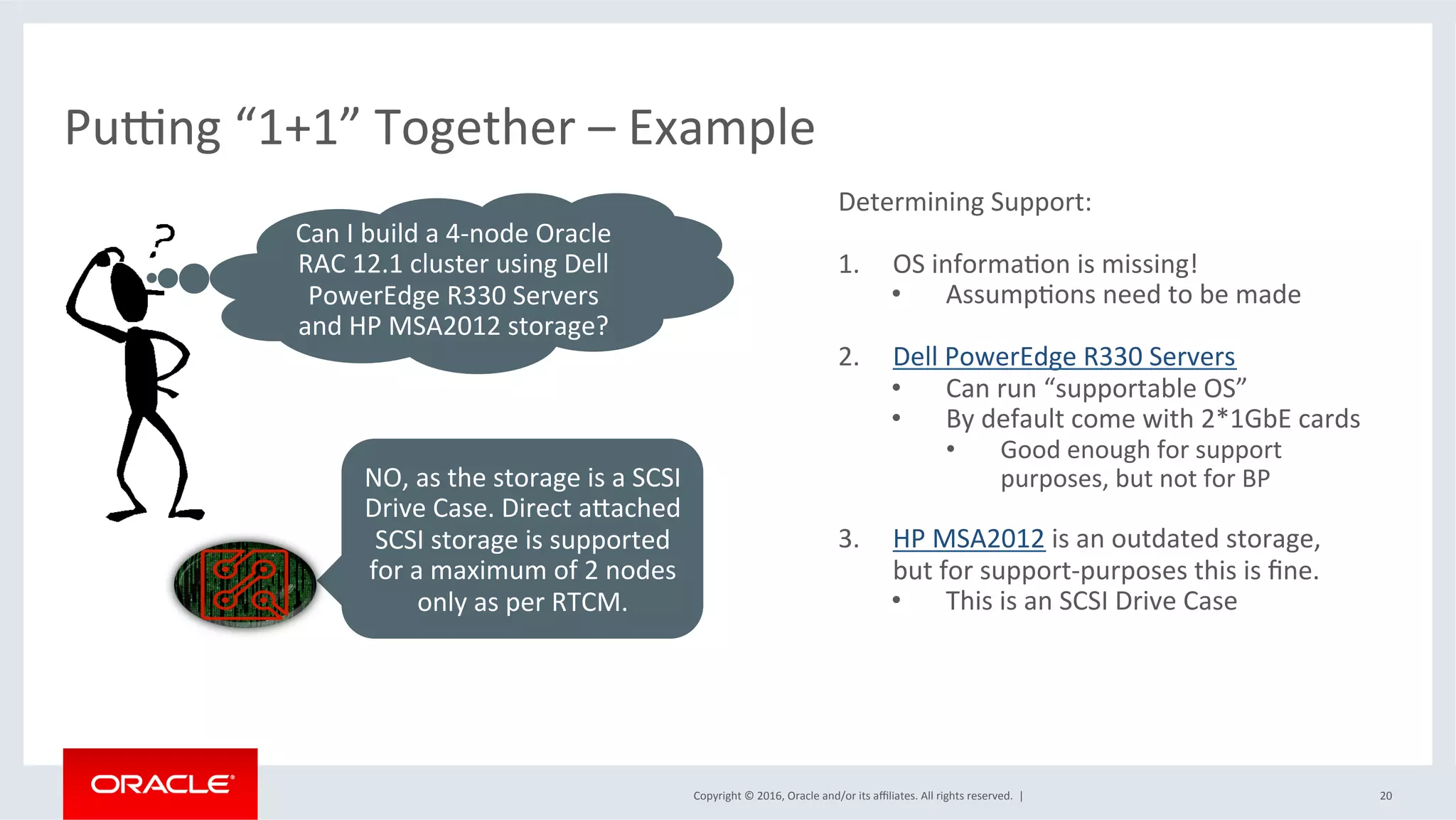 Putting “1+1” Together – Example

?

Can I build a 4-node Oracle RAC 12.1 cluster using Dell PowerEdge R330 Servers and HP MSA2012 storage?

NO, as the storage is a SCSI Drive Case. Direct attached SCSI storage is supported for a maximum of 2 nodes only as per RTCM.

Determining Support:

1. OS information is missing!
• Assumptions need to be made

2. Dell PowerEdge R330 Servers
• Can run “supportable OS”
• By default come with 2*1GbE cards
• Good enough for support purposes, but not for BP

3. HP MSA2012 is an outdated storage, but for support-purposes this is fine.
• This is an SCSI Drive Case

ORACLE

Copyright © 2016, Oracle and/or its affiliates. All rights reserved. |

20